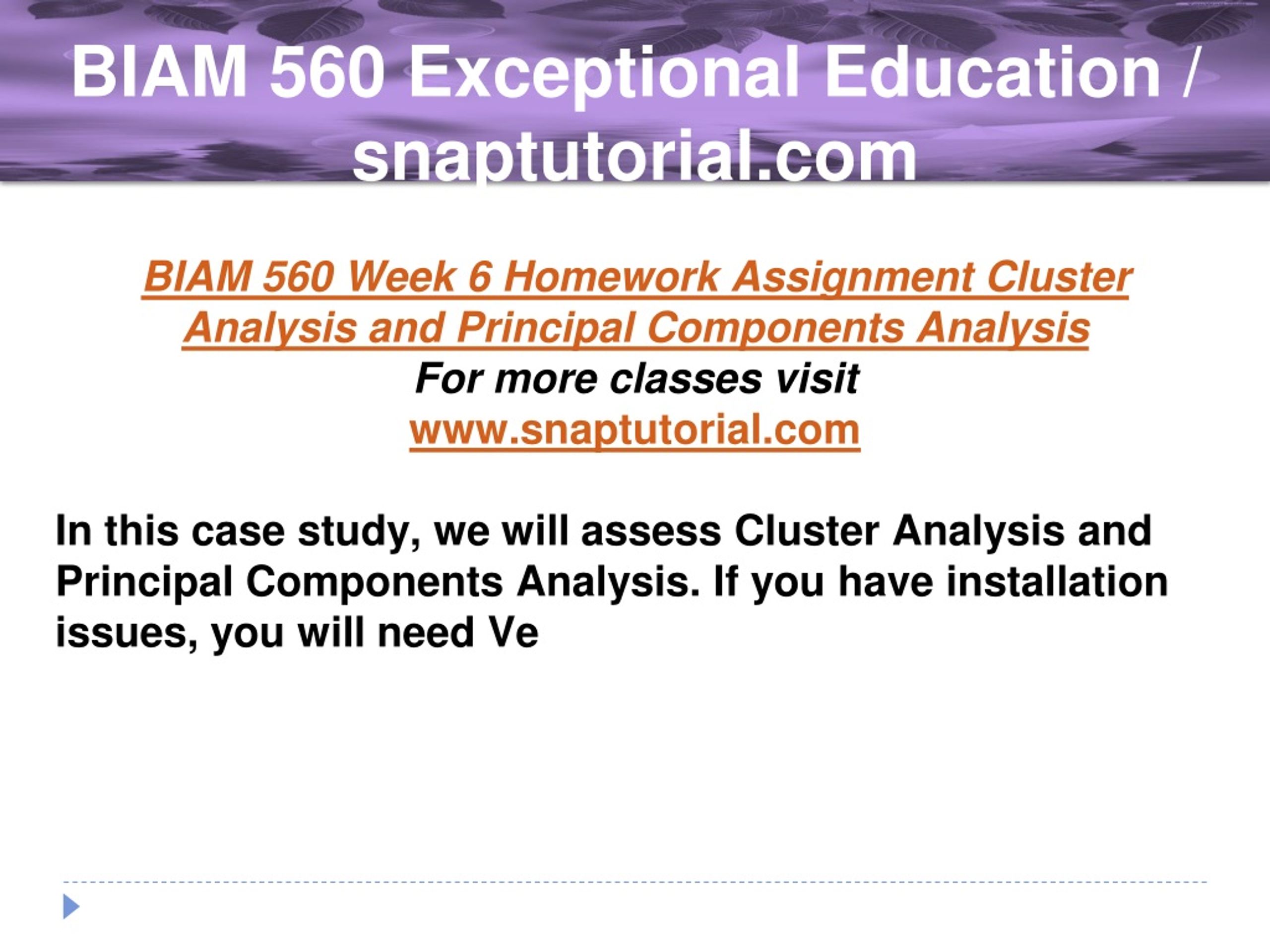 BIAM 560 Exceptional Education / snaptutorial.com

BIAM 560 Week 6 Homework Assignment Cluster Analysis and Principal Components Analysis
For more classes visit
www.snaptutorial.com

In this case study, we will assess Cluster Analysis and Principal Components Analysis. If you have installation issues, you will need Ve